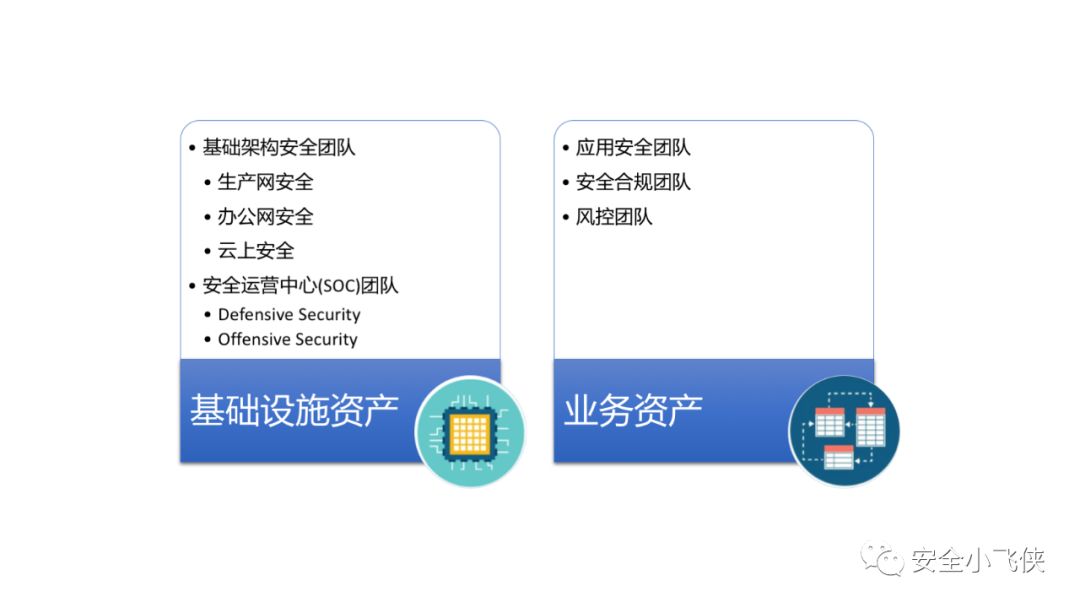 • 基础架构安全团队
• 生产网安全
• 办公网安全
• 云上安全
• 安全运营中心(SOC)团队
• Defensive Security
• Offensive Security

基础设施资产

• 应用安全团队
• 安全合规团队
• 风控团队

业务资产

安全小飞侠